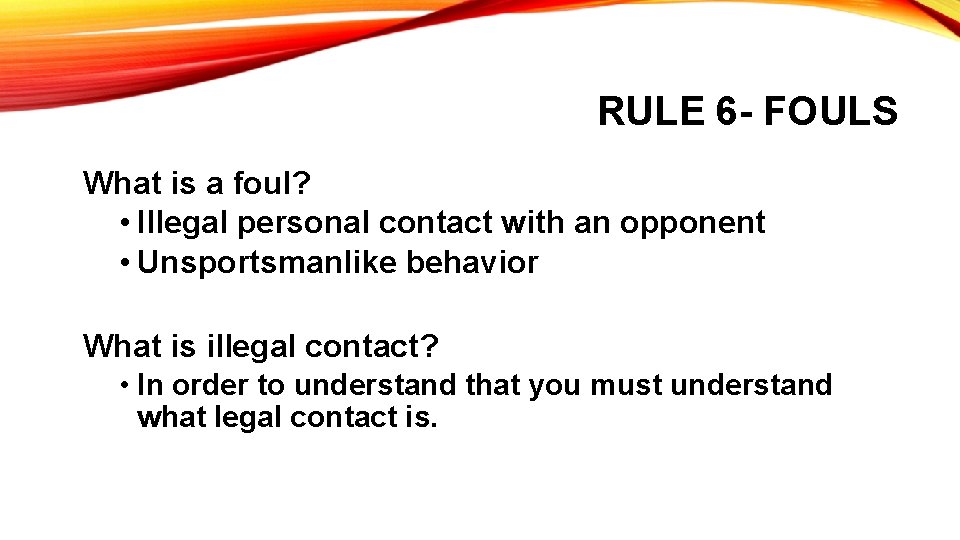 RULE 6- FOULS

What is a foul?

• Illegal personal contact with an opponent
• Unsportsmanlike behavior

What is illegal contact?

• In order to understand that you must understand what legal contact is.